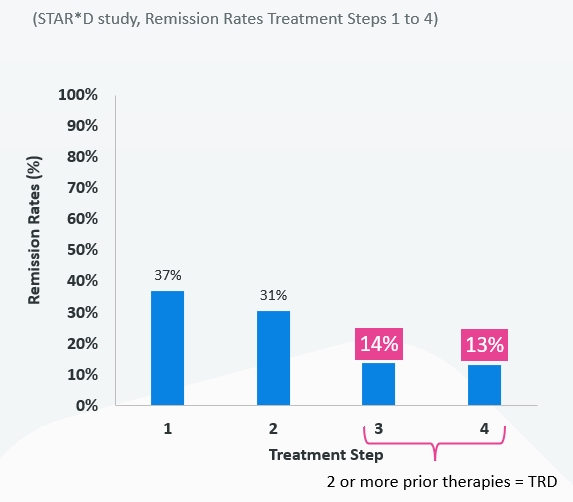 (STAR*D study, Remission Rates Treatment Steps 1 to 4)

Remission Rates (%)

100%
90%
80%
70%
60%
50%
40%
30%
20%
10%
0%

37%
31%
14%
13%

1
2
3
4

Treatment Step

2 or more prior therapies = TRD